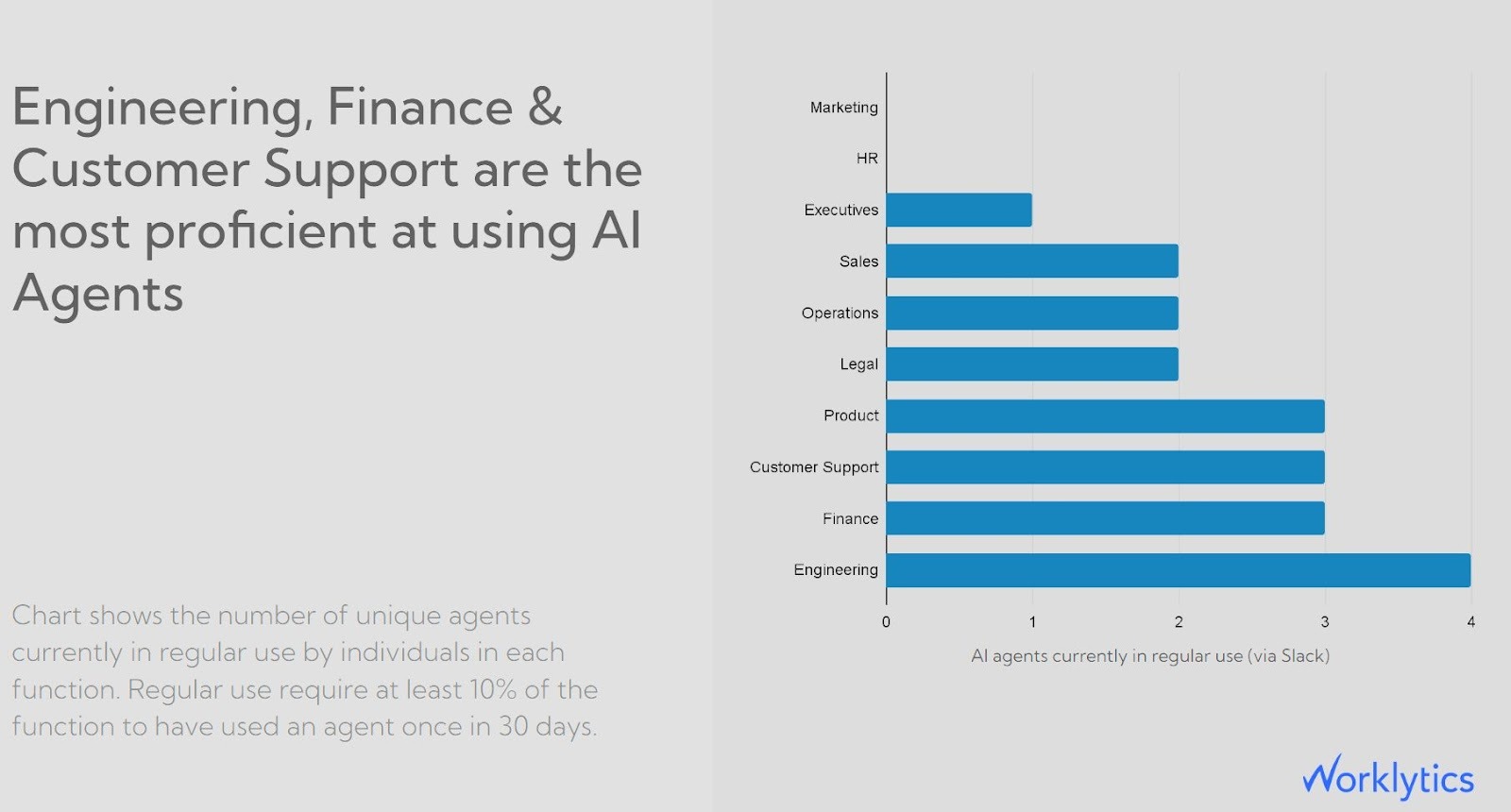 Engineering, Finance & Customer Support are the most proficient at using AI Agents

Chart shows the number of unique agents currently in regular use by individuals in each function. Regular use require at least 10% of the function to have used an agent once in 30 days.

Marketing
HR
Executives
Sales
Operations
Legal
Product
Customer Support
Finance
Engineering

0
1
2
3
4

AI agents currently in regular use (via Slack)

Worklytics